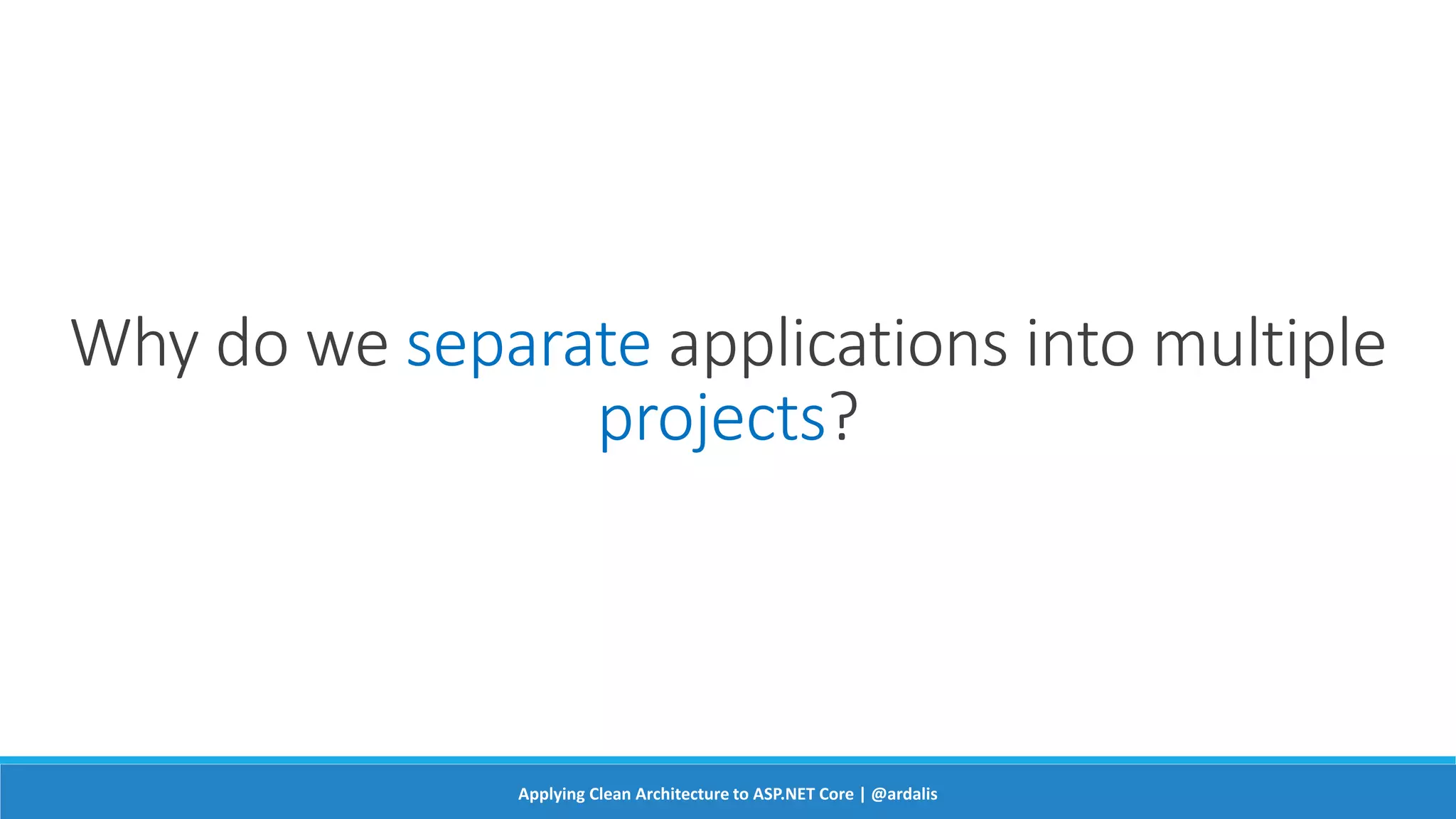 Why do we separate applications into multiple projects?

Applying Clean Architecture to ASP.NET Core | @ardalis